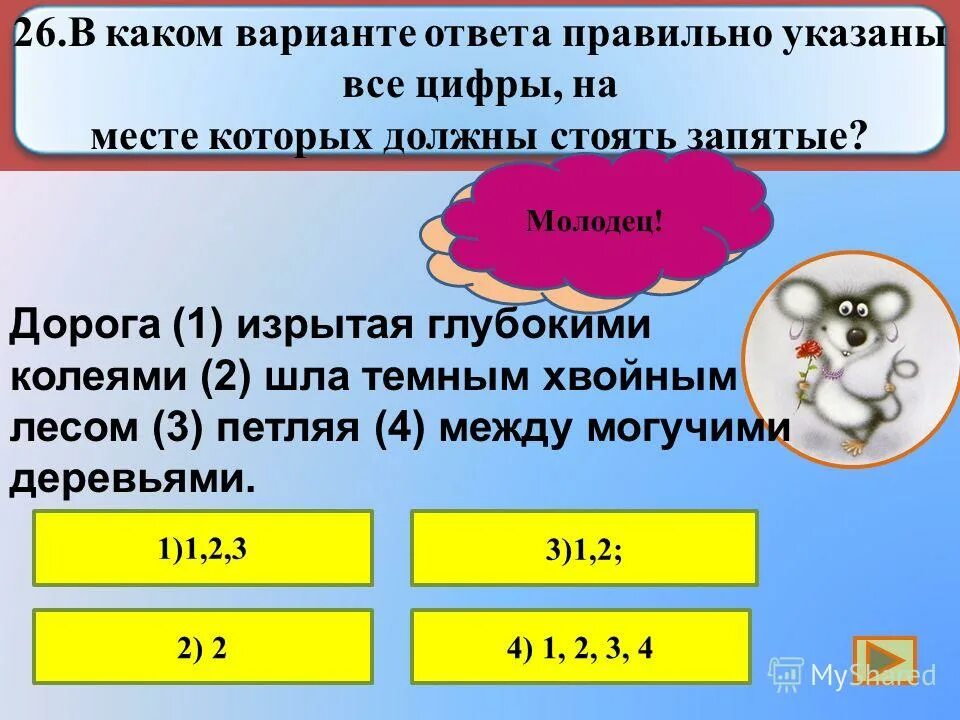 26.В каком варианте ответа правильно указаны все цифры, на месте которых должны стоять запятые?

Молодец!

Дорога (1) изрытая глубокими колеями (2) шла темным хвойным лесом (3) петляя (4) между могучими деревьями.

1)1,2,3

3)1,2;

2) 2

4) 1, 2, 3, 4

MyShared